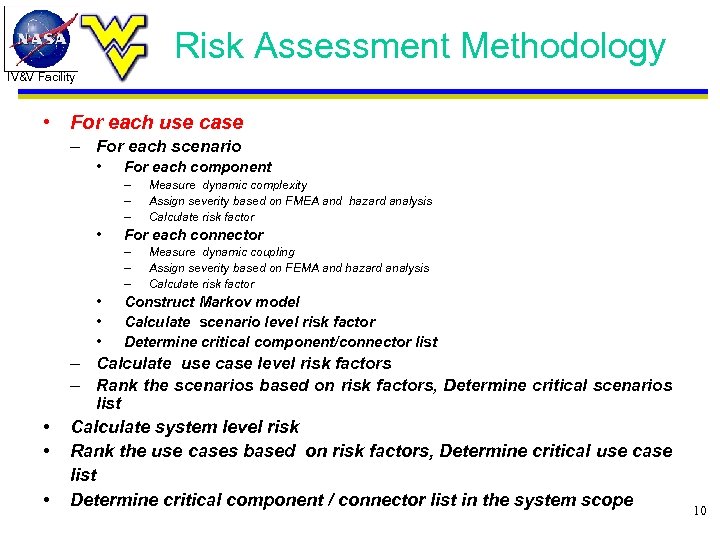 NASA

IV&V Facility

Risk Assessment Methodology

• For each use case
– For each scenario
• For each component
– Measure dynamic complexity
– Assign severity based on FMEA and hazard analysis
– Calculate risk factor
• For each connector
– Measure dynamic coupling
– Assign severity based on FEMA and hazard analysis
– Calculate risk factor
• Construct Markov model
• Calculate scenario level risk factor
• Determine critical component/connector list
– Calculate use case level risk factors
– Rank the scenarios based on risk factors, Determine critical scenarios list
• Calculate system level risk
• Rank the use cases based on risk factors, Determine critical use case list
• Determine critical component / connector list in the system scope

10